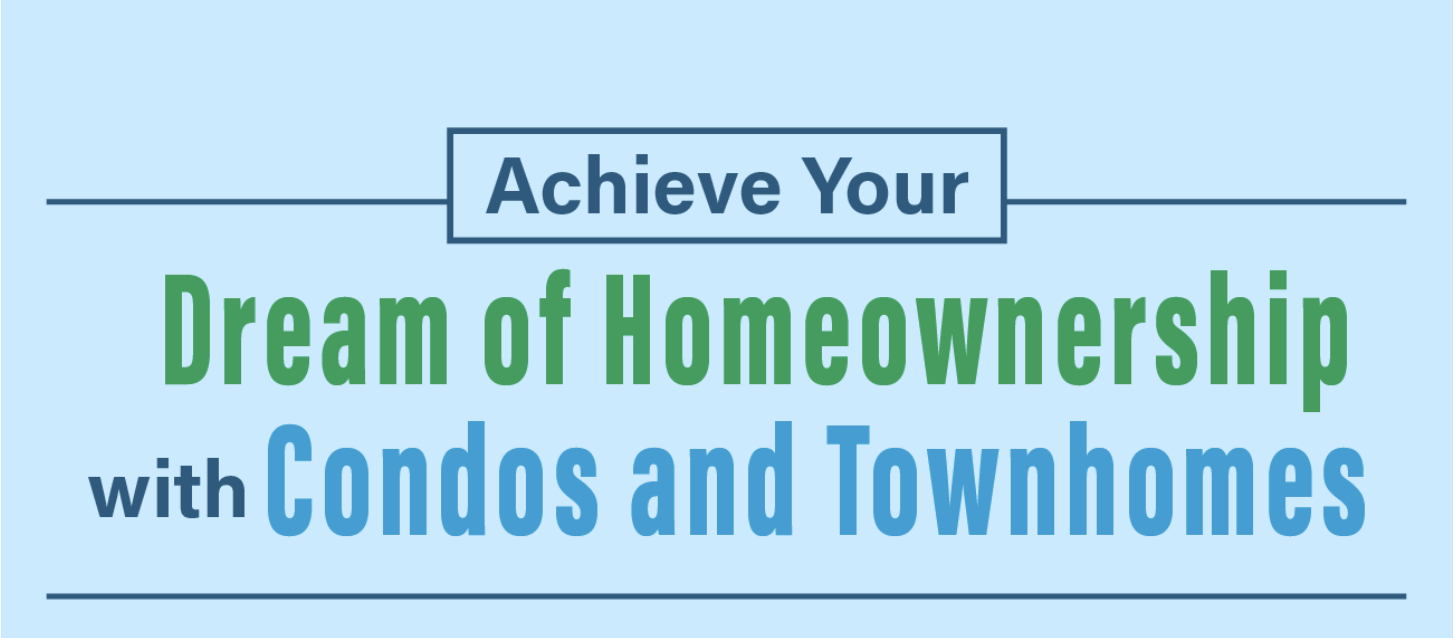 Achieve Your
Dream of Homeownership
with Condos and Townhomes